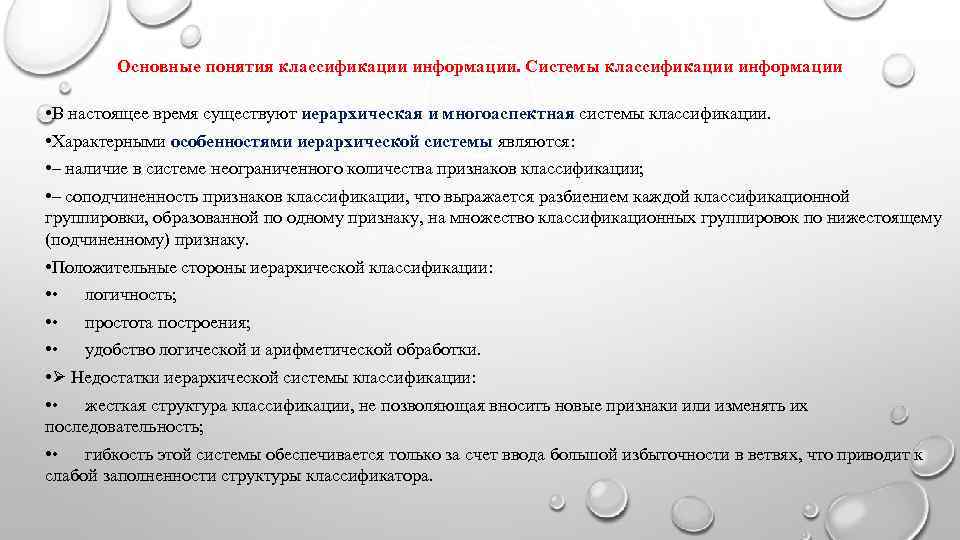 Основные понятия классификации информации. Системы классификации информации

•В настоящее время существуют иерархическая и многоаспектная системы классификации.

•Характерными особенностями иерархической системы являются:

•– наличие в системе неограниченного количества признаков классификации;

•– соподчиненность признаков классификации, что выражается разбиением каждой классификационной группировки, образованной по одному признаку, на множество классификационных группировок по нижестоящему (подчиненному) признаку.

•Положительные стороны иерархической классификации:

•• логичность;

•• простота построения;

•• удобство логической и арифметической обработки.

•➢ Недостатки иерархической системы классификации:

•• жесткая структура классификации, не позволяющая вносить новые признаки или изменять их последовательность;

•• гибкость этой системы обеспечивается только за счет ввода большой избыточности в ветвях, что приводит к слабой заполненности структуры классификатора.